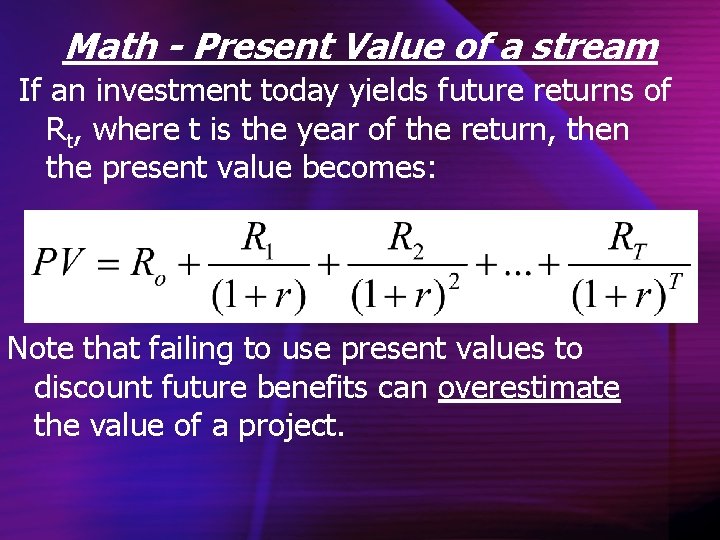 Math - Present Value of a stream

If an investment today yields future returns of $R_t$, where t is the year of the return, then the present value becomes:

$PV = R_o + \frac{R_1}{(1+r)} + \frac{R_2}{(1+r)^2} + ... + \frac{R_T}{(1+r)^T}$

Note that failing to use present values to discount future benefits can overestimate the value of a project.